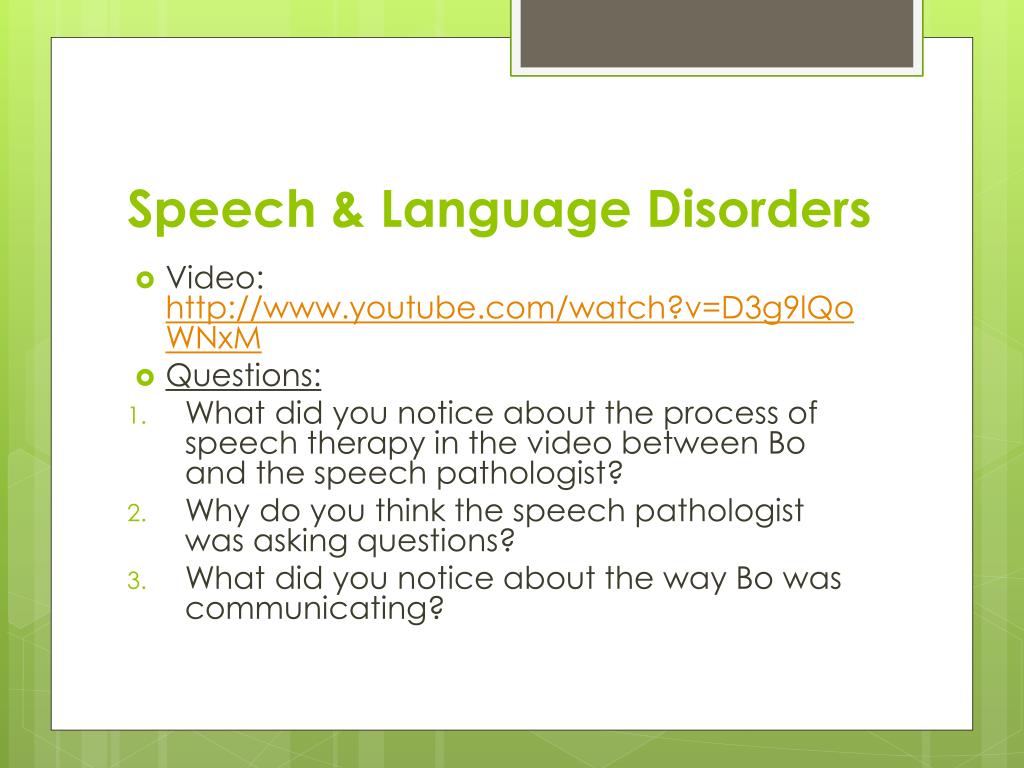 Speech & Language Disorders

Video: http://www.youtube.com/watch?v=D3g9lQoWNxM

Questions:

1. What did you notice about the process of speech therapy in the video between Bo and the speech pathologist?
2. Why do you think the speech pathologist was asking questions?
3. What did you notice about the way Bo was communicating?